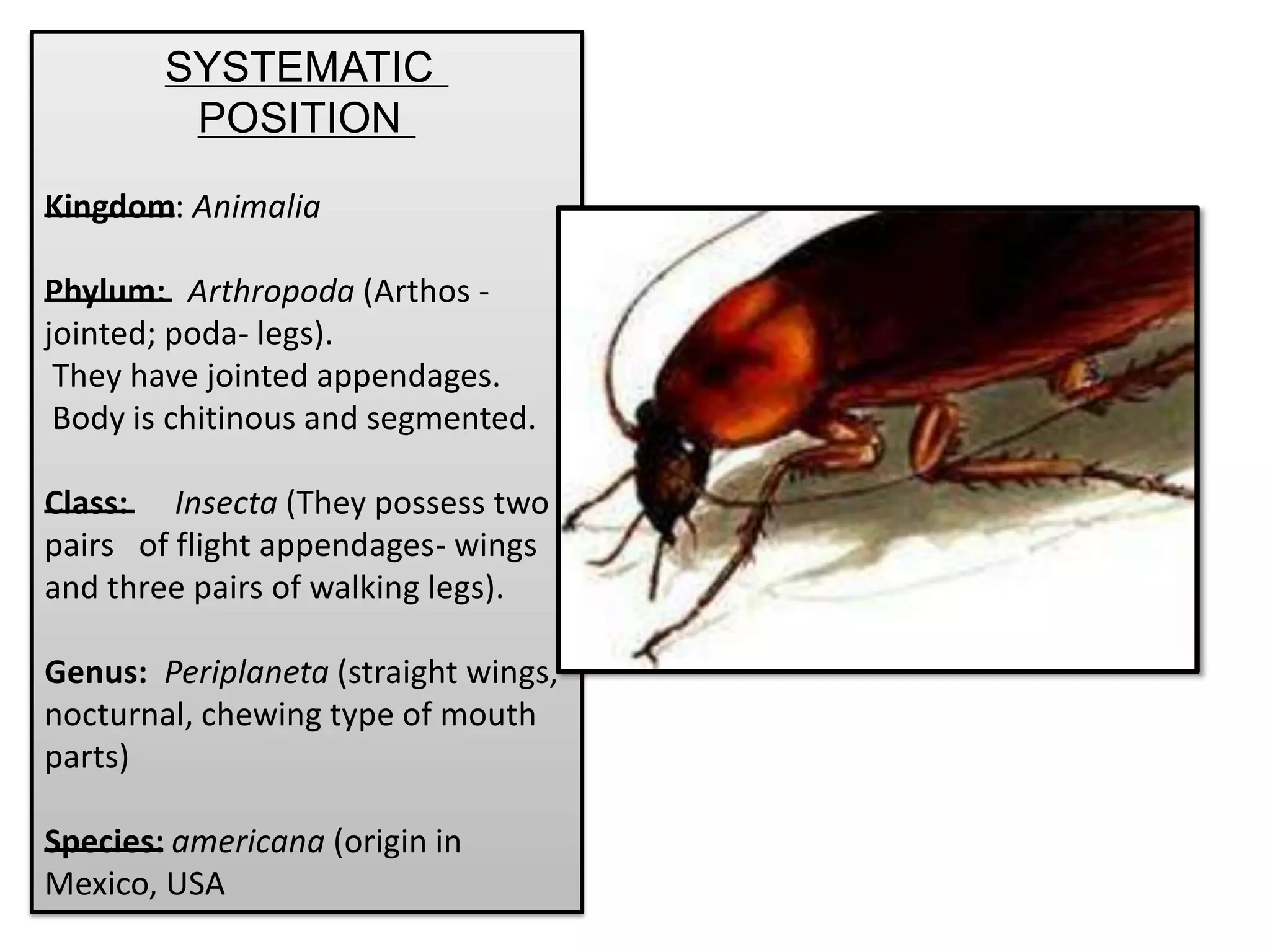 SYSTEMATIC POSITION

Kingdom: Animalia

Phylum: Arthropoda (Arthos - jointed; poda- legs).
They have jointed appendages.
Body is chitinous and segmented.

Class: Insecta (They possess two pairs of flight appendages- wings and three pairs of walking legs).

Genus: Periplaneta (straight wings, nocturnal, chewing type of mouth parts)

Species: americana (origin in Mexico, USA